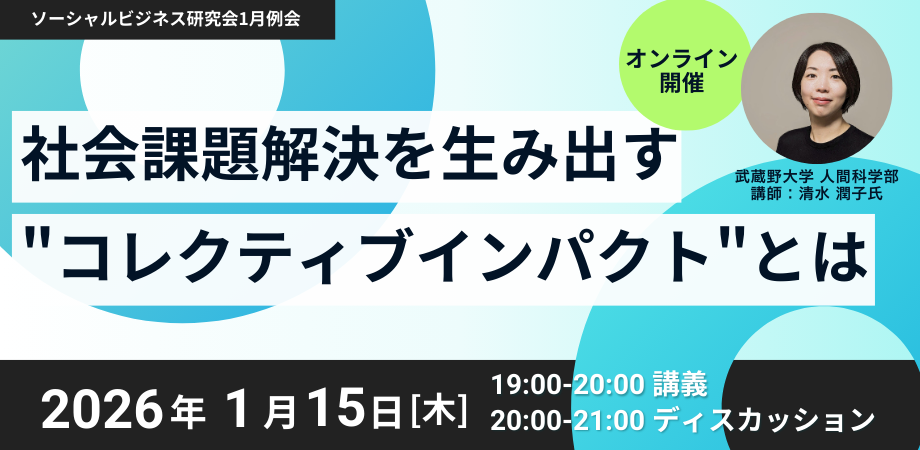 ソーシャルビジネス研究会1月例会

オンライン開催

社会課題解決を生み出す
"コレクティブインパクト"とは

武蔵野大学 人間科学部
講師：清水 潤子氏

2026年 1月15日[木]

19:00-20:00 講義
20:00-21:00 ディスカッション